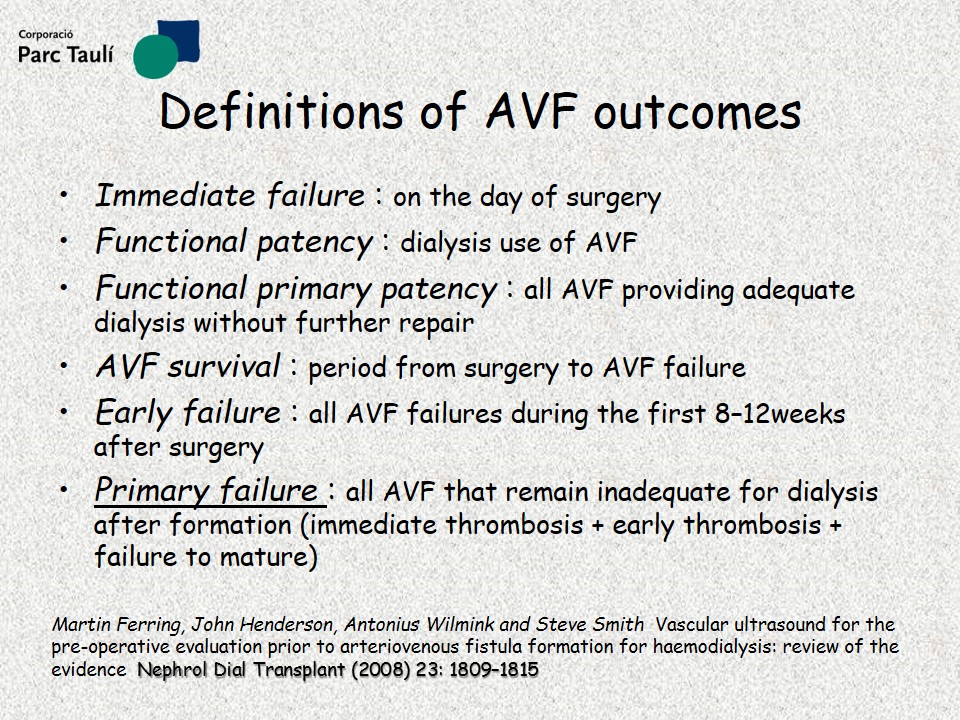 Corporació
Parc Taulí

Definitions of AVF outcomes

• Immediate failure : on the day of surgery
• Functional patency : dialysis use of AVF
• Functional primary patency : all AVF providing adequate dialysis without further repair
• AVF survival : period from surgery to AVF failure
• Early failure : all AVF failures during the first 8–12weeks after surgery
• Primary failure : all AVF that remain inadequate for dialysis after formation (immediate thrombosis + early thrombosis + failure to mature)

Martin Ferring, John Henderson, Antonius Wilmink and Steve Smith Vascular ultrasound for the pre-operative evaluation prior to arteriovenous fistula formation for haemodialysis: review of the evidence Nephrol Dial Transplant (2008) 23: 1809–1815